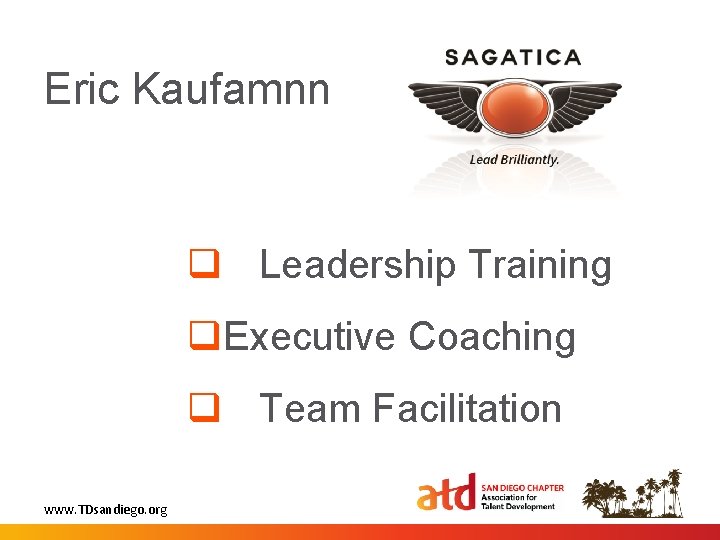 Eric Kaufamnn

SAGATICA

Lead Brilliantly.

❑ Leadership Training

❑ Executive Coaching

❑ Team Facilitation

www.TDsandiego.org

atd SAN DIEGO CHAPTER Association for Talent Development